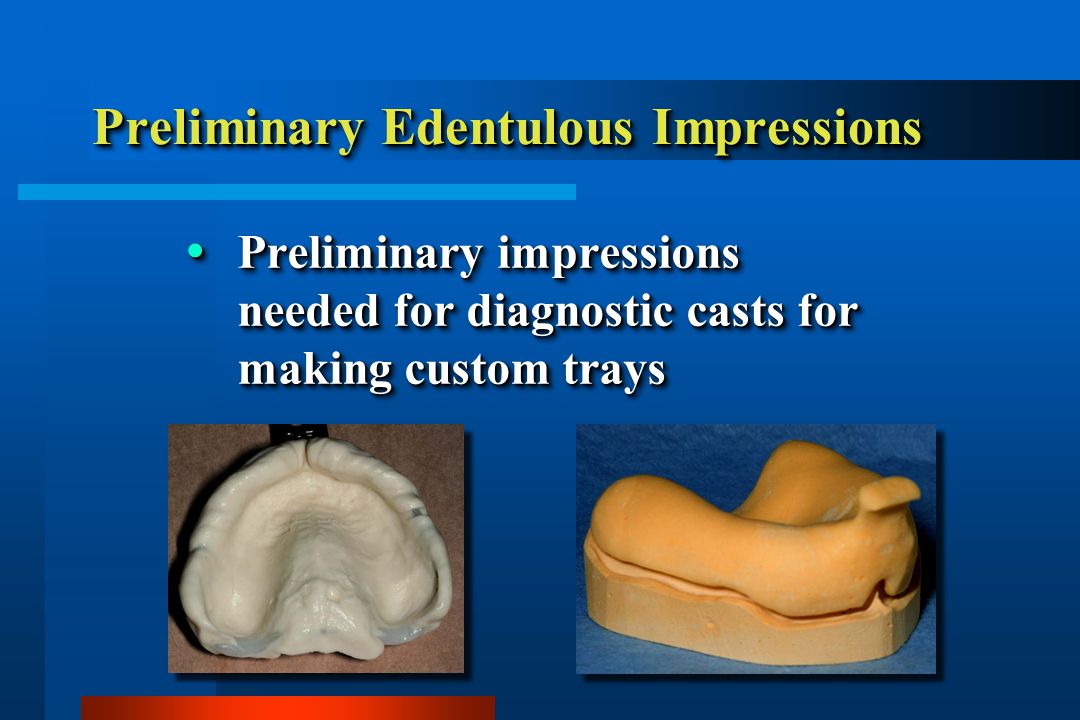 Preliminary Edentulous Impressions

• Preliminary impressions needed for diagnostic casts for making custom trays